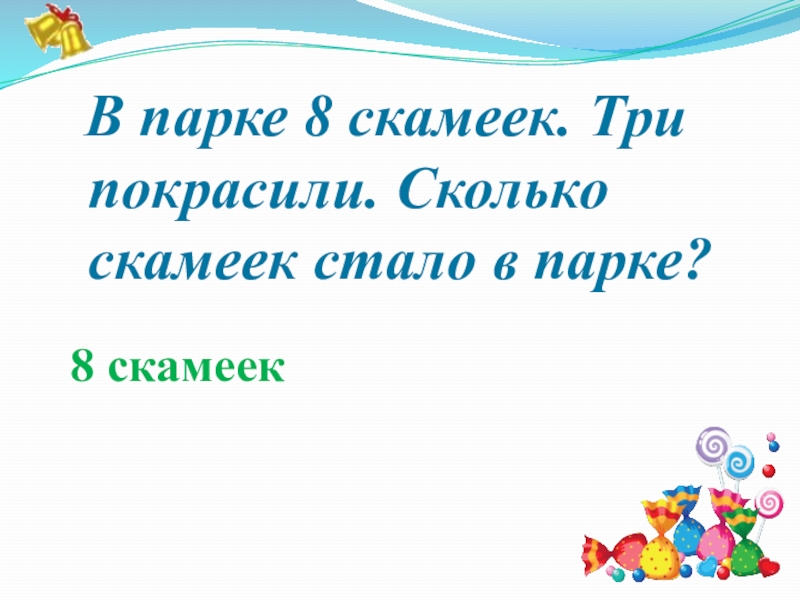 В парке 8 скамеек. Три покрасили. Сколько скамеек стало в парке?

8 скамеек